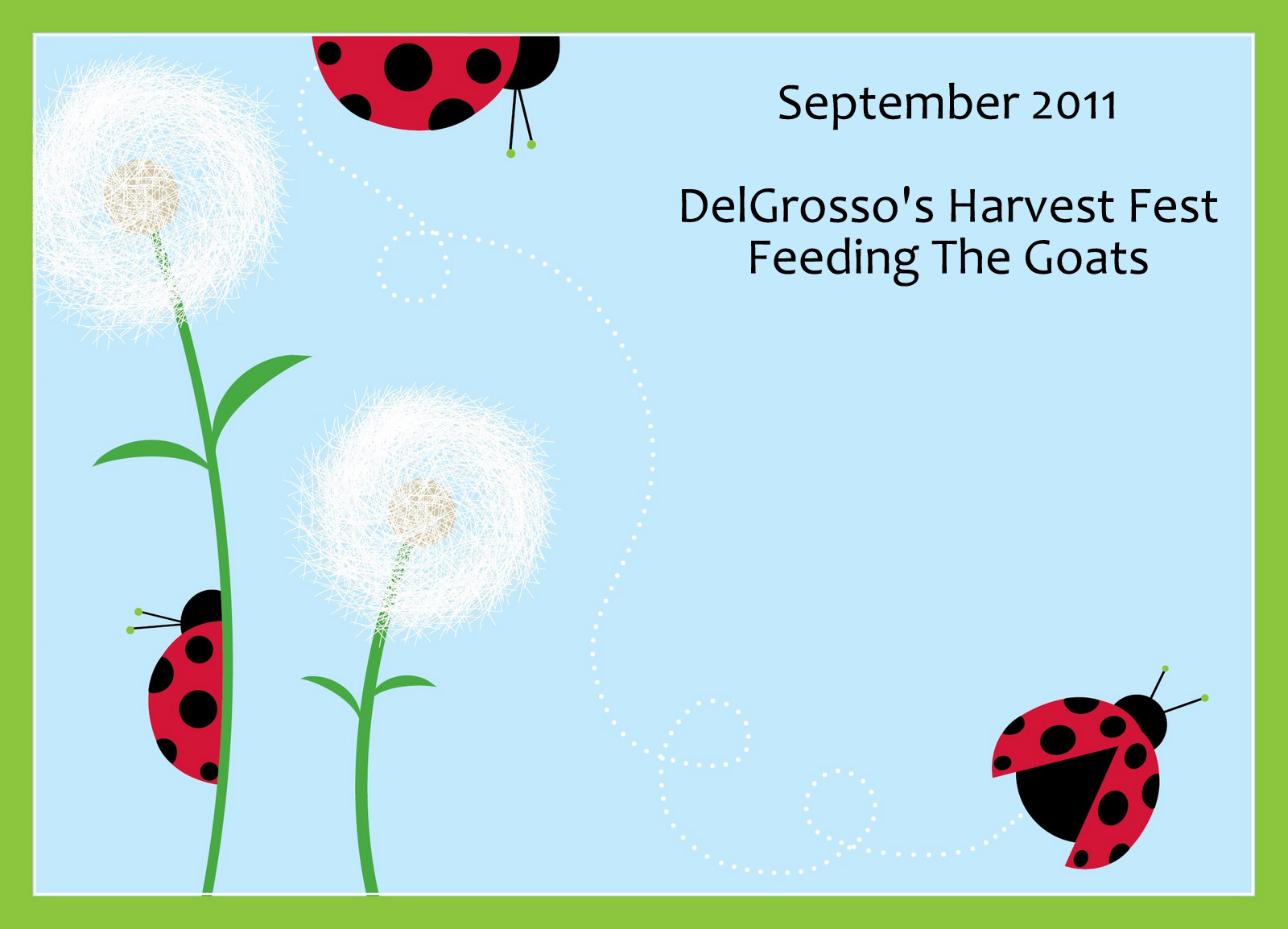 September 2011

DelGrosso's Harvest Fest
Feeding The Goats